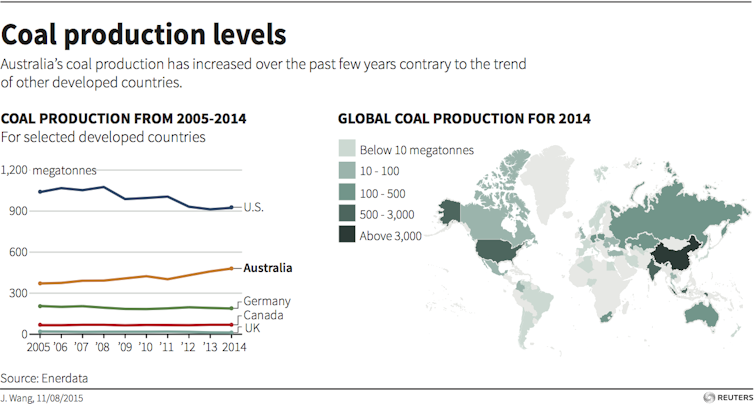 Coal production levels

Australia's coal production has increased over the past few years contrary to the trend of other developed countries.

COAL PRODUCTION FROM 2005-2014

For selected developed countries

1,200 megatonnes

900

600

300

0

U.S.

Australia

Germany

Canada

UK

2005 '06 '07 '08 '09 '10 '11 '12 '13 2014

GLOBAL COAL PRODUCTION FOR 2014

Below 10 megatonnes

10 - 100

100 - 500

500 - 3,000

Above 3,000

Source: Enerdata

J. Wang, 11/08/2015

REUTERS